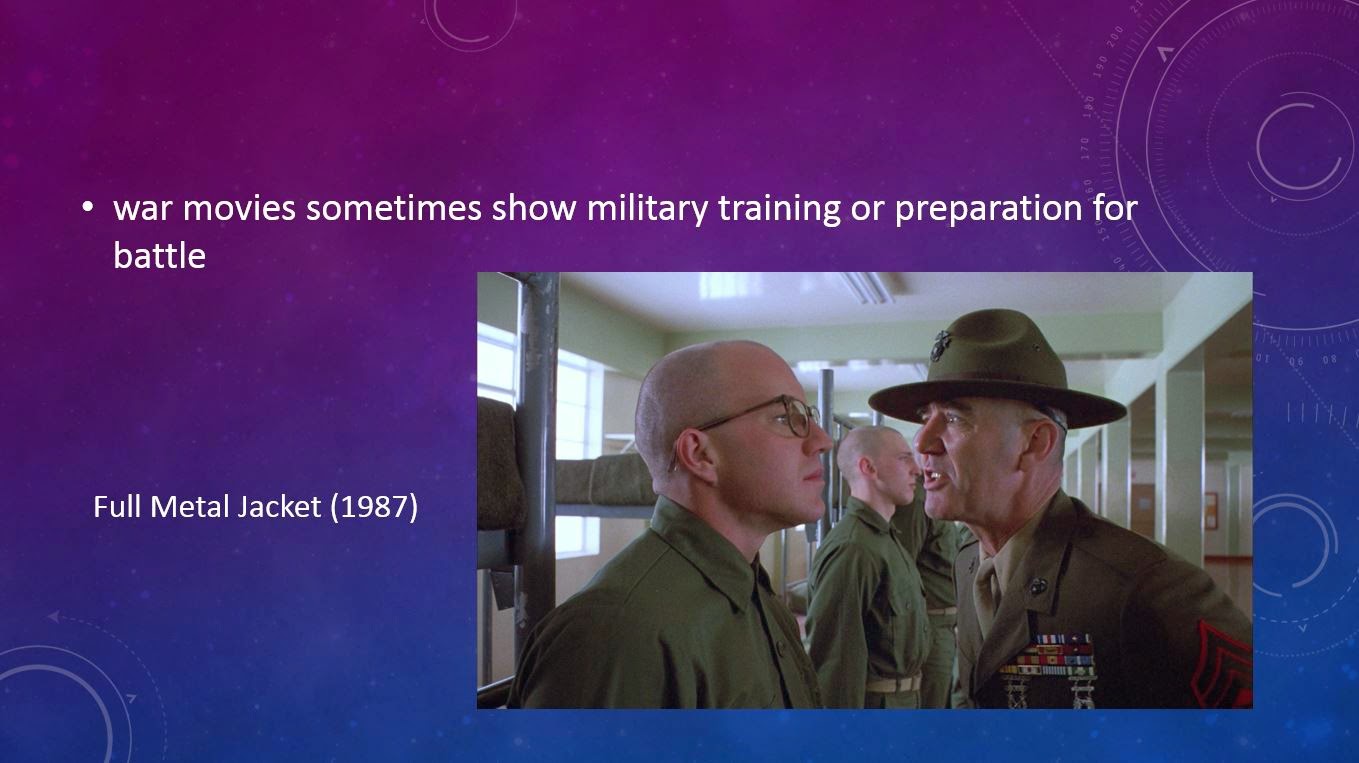 • war movies sometimes show military training or preparation for battle

Full Metal Jacket (1987)